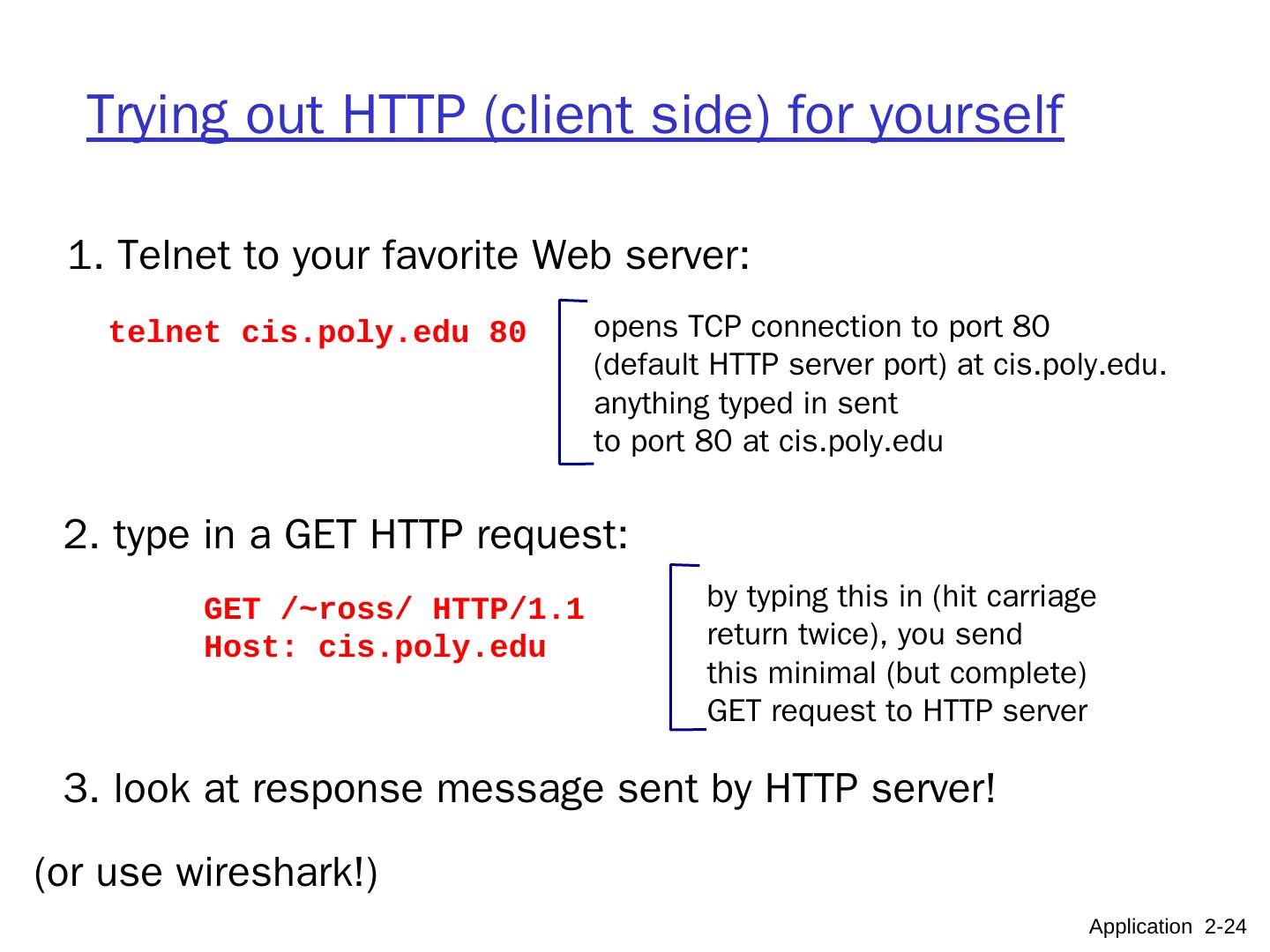 Trying out HTTP (client side) for yourself

1. Telnet to your favorite Web server:

telnet cis.poly.edu 80

opens TCP connection to port 80 (default HTTP server port) at cis.poly.edu. anything typed in sent to port 80 at cis.poly.edu

2. type in a GET HTTP request:

GET /~ross/ HTTP/1.1
Host: cis.poly.edu

by typing this in (hit carriage return twice), you send this minimal (but complete) GET request to HTTP server

3. look at response message sent by HTTP server!

(or use wireshark!)

Application 2-24